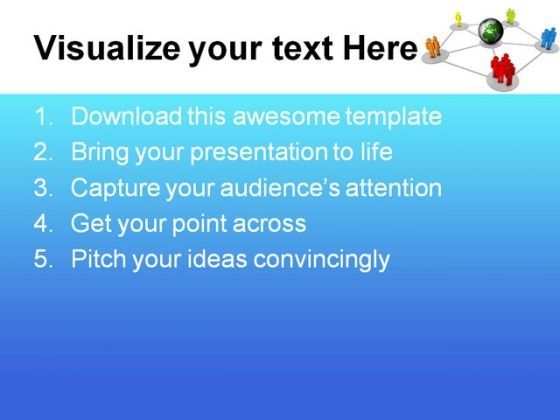 Visualize your text Here

1. Download this awesome template
2. Bring your presentation to life
3. Capture your audience's attention
4. Get your point across
5. Pitch your ideas convincingly